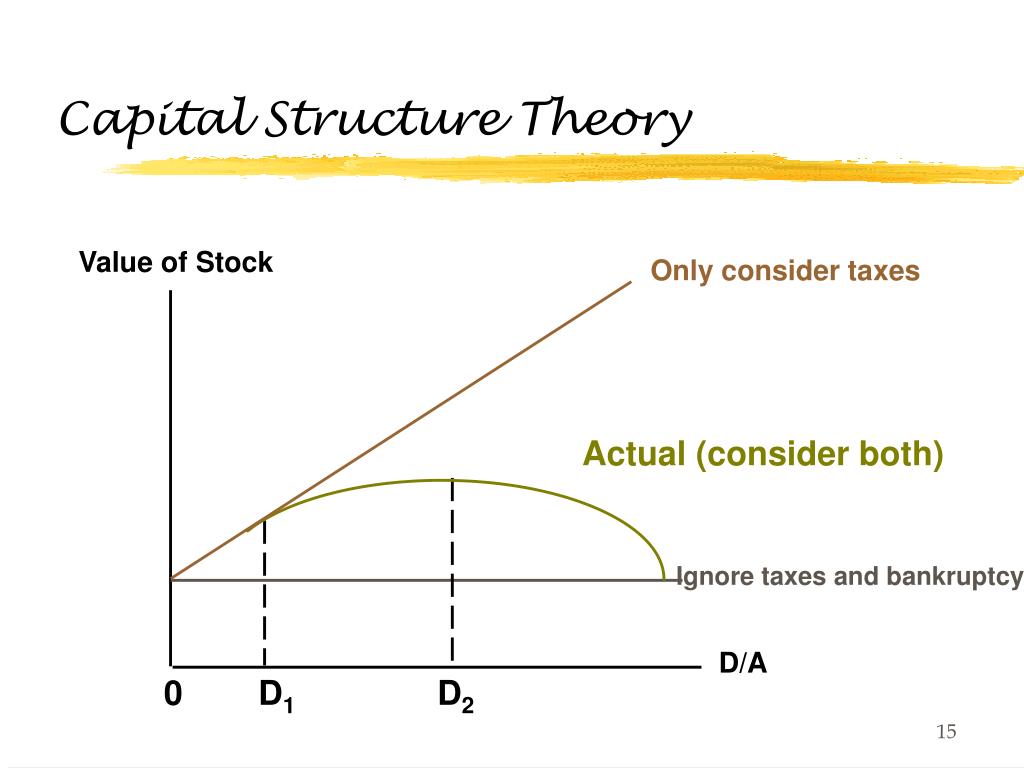 Capital Structure Theory

Value of Stock

Only consider taxes

Actual (consider both)

Ignore taxes and bankruptcy

D/A

0 $D_1$ $D_2$

15